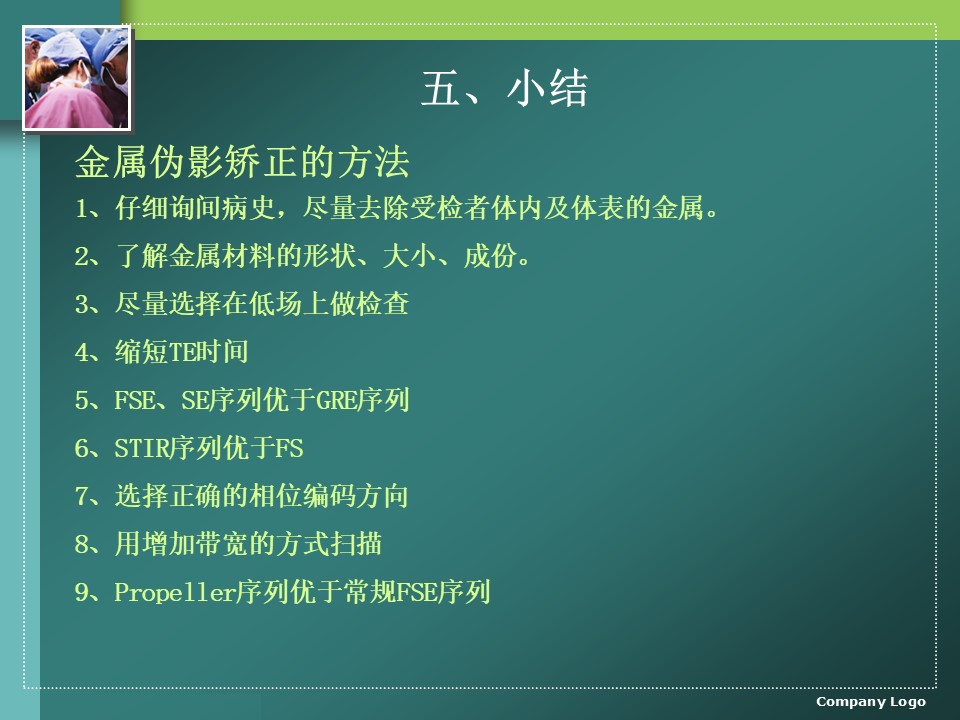 五、小结

金属伪影矫正的方法

1、仔细询问病史，尽量去除受检者体内及体表的金属。

2、了解金属材料的形状、大小、成份。

3、尽量选择在低场上做检查

4、缩短TE时间

5、FSE、SE序列优于GRE序列

6、STIR序列优于FS

7、选择正确的相位编码方向

8、用增加带宽的方式扫描

9、Propeller序列优于常规FSE序列

Company Logo